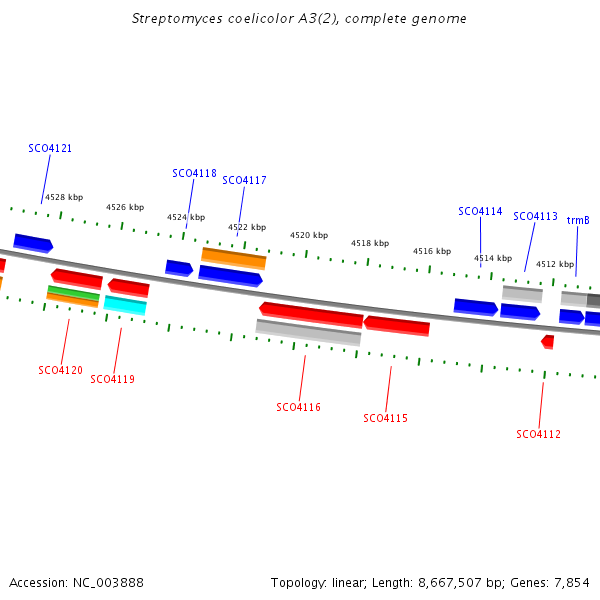 Streptomyces coelicolor A3(2), complete genome

SCO4121
SCO4118
SCO4117
SCO4114
SCO4113
trmB

4528 kbp
4526 kbp
4524 kbp
4522 kbp
4520 kbp
4518 kbp
4516 kbp
4514 kbp
4512 kbp

SCO4120
SCO4119
SCO4116
SCO4115
SCO4112

Accession: NC_003888

Topology: linear; Length: 8,667,507 bp; Genes: 7,854